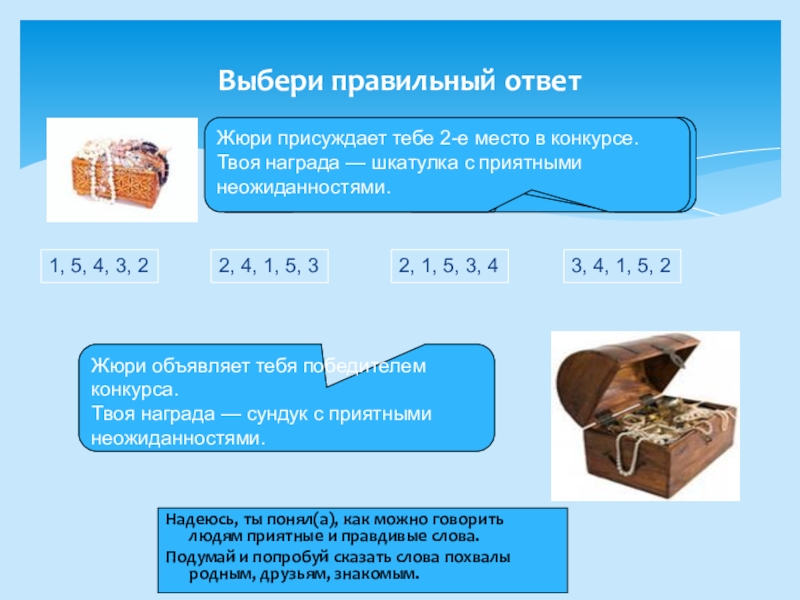 Выбери правильный ответ

Жюри присуждает тебе 2-е место в конкурсе. Твоя награда — шкатулка с приятными неожиданностями.

1, 5, 4, 3, 2

2, 4, 1, 5, 3

2, 1, 5, 3, 4

3, 4, 1, 5, 2

Жюри объявляет тебя победителем конкурса.
Твоя награда — сундук с приятными неожиданностями.

Надеюсь, ты понял(а), как можно говорить людям приятные и правдивые слова.
Подумай и попробуй сказать слова похвалы родным, друзьям, знакомым.